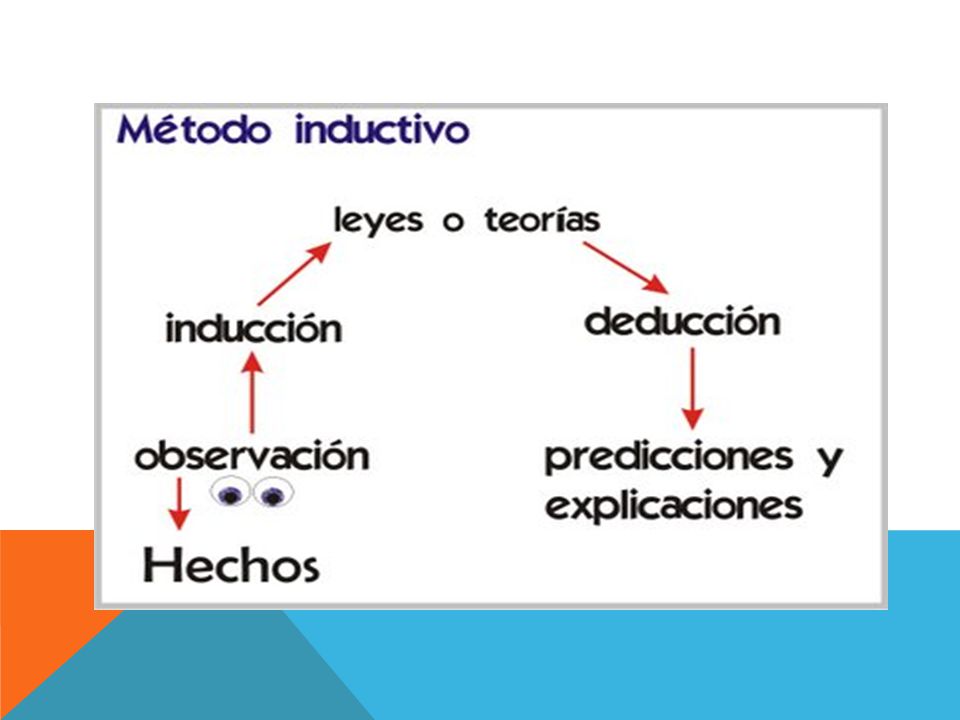 Método inductivo

leyes o teorías

inducción

deducción

observación

predicciones y explicaciones

Hechos